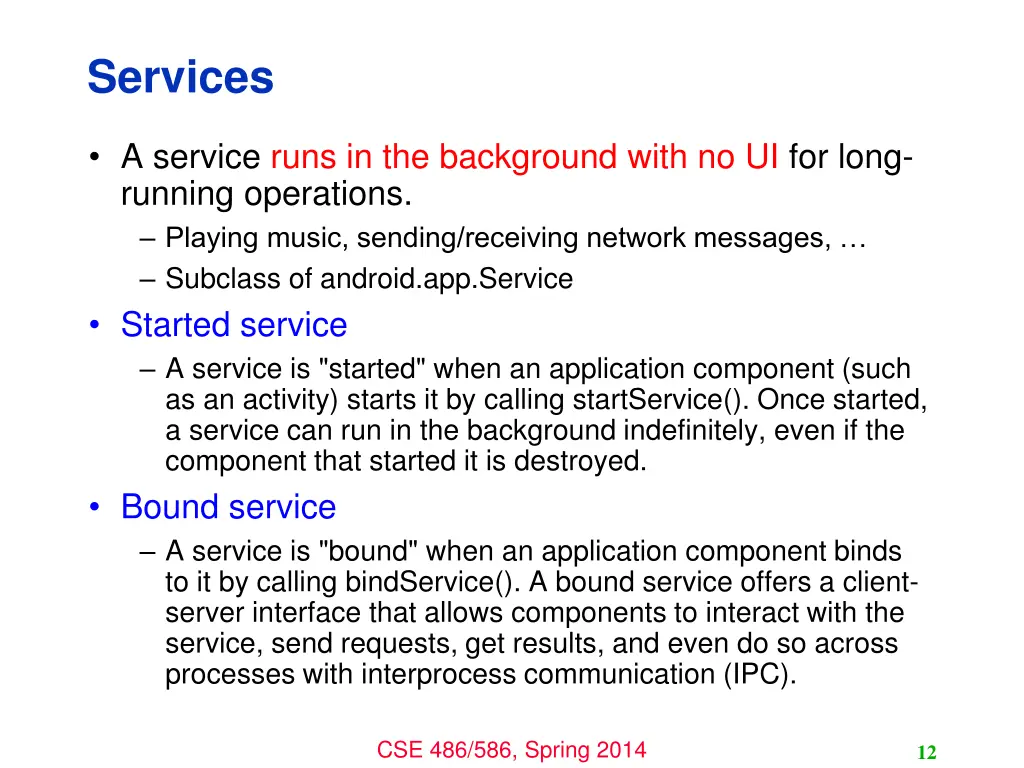 Services

• A service runs in the background with no UI for long-running operations.
– Playing music, sending/receiving network messages, …
– Subclass of android.app.Service

• Started service
– A service is "started" when an application component (such as an activity) starts it by calling startService(). Once started, a service can run in the background indefinitely, even if the component that started it is destroyed.

• Bound service
– A service is "bound" when an application component binds to it by calling bindService(). A bound service offers a client-server interface that allows components to interact with the service, send requests, get results, and even do so across processes with interprocess communication (IPC).

CSE 486/586, Spring 2014

12